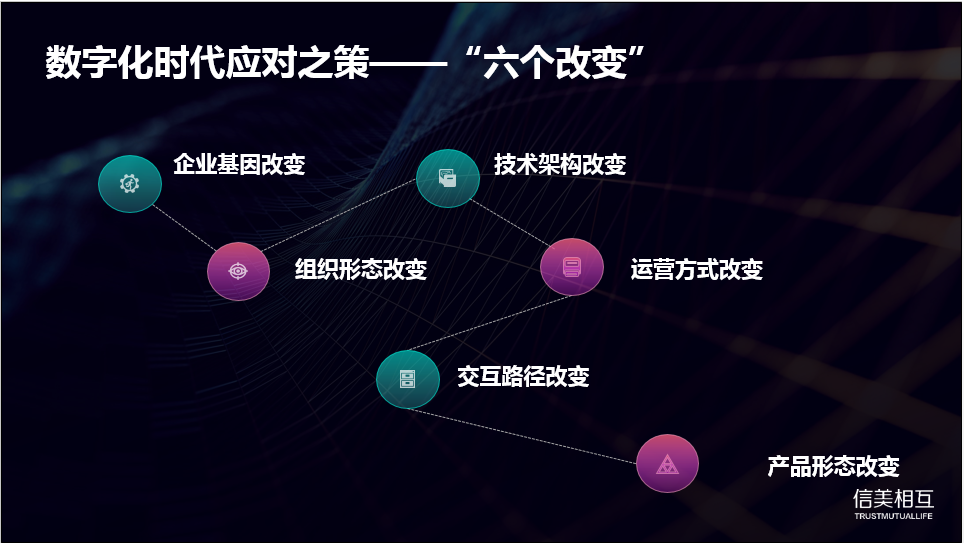 数字化时代应对之策——“六个改变”

企业基因改变

技术架构改变

组织形态改变

运营方式改变

交互路径改变

产品形态改变

信美相互
TRUSTMUTUALLIFE